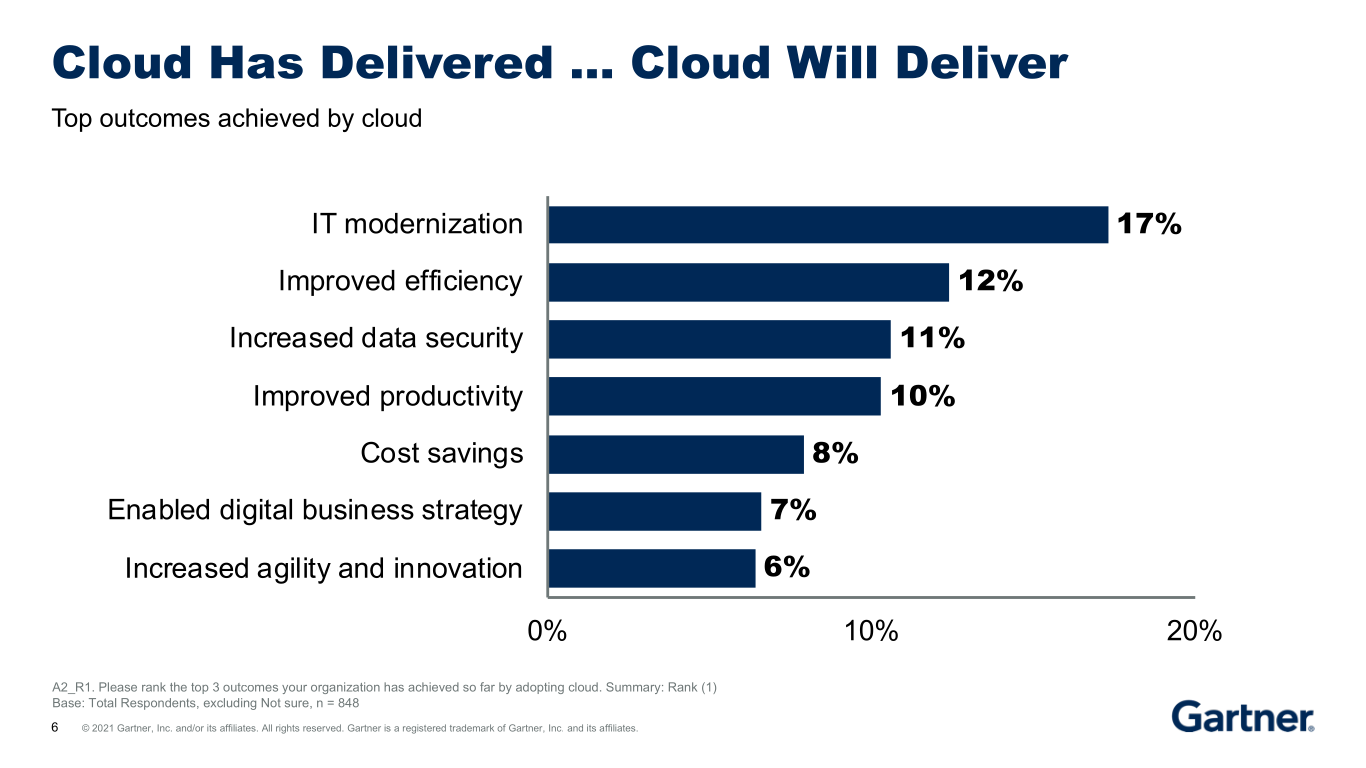 Cloud Has Delivered … Cloud Will Deliver

Top outcomes achieved by cloud

IT modernization 17%
Improved efficiency 12%
Increased data security 11%
Improved productivity 10%
Cost savings 8%
Enabled digital business strategy 7%
Increased agility and innovation 6%

0% 10% 20%

A2_R1. Please rank the top 3 outcomes your organization has achieved so far by adopting cloud. Summary: Rank (1)
Base: Total Respondents, excluding Not sure, n = 848

6 © 2021 Gartner, Inc. and/or its affiliates. All rights reserved. Gartner is a registered trademark of Gartner, Inc. and its affiliates.

Gartner.